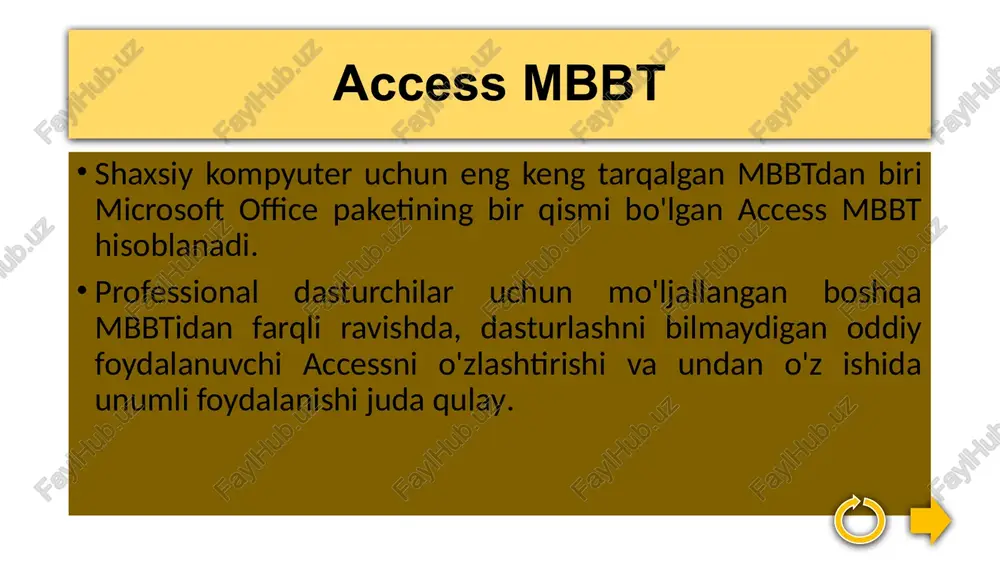 Access MBBT

• Shaxsiy kompyuter uchun eng keng tarqalgan MBBTdan biri Microsoft Office paketining bir qismi bo'lgan Access MBBT hisoblanadi.

• Professional dasturchilar uchun mo'ljallangan boshqa MBBTidan farqli ravishda, dasturlashni bilmaydigan oddiy foydalanuvchi Accessni o'zlashtirishi va undan o'z ishida unumli foydalanishi juda qulay.

FaylHub.uz